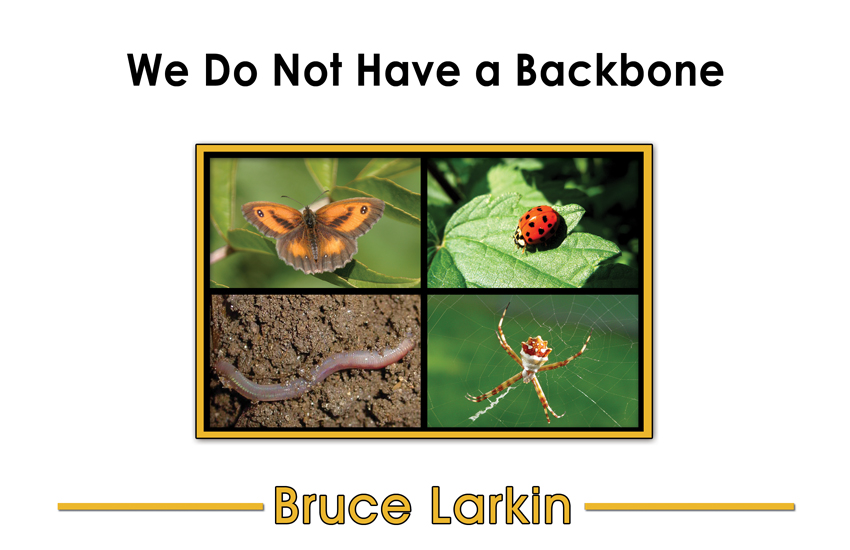 We Do Not Have a Backbone

Bruce Larkin